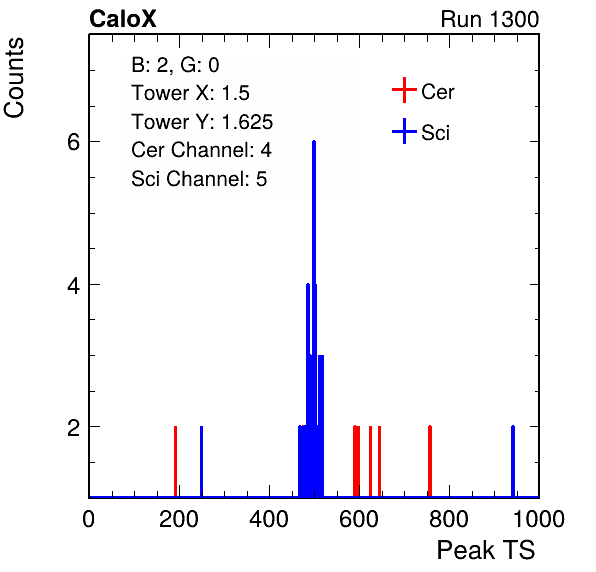 CaloX

Run 1300

Counts

B: 2, G: 0
Tower X: 1.5
Tower Y: 1.625
Cer Channel: 4
Sci Channel: 5

Cer
Sci

6
4
2

0
200
400
600
800
1000

Peak TS